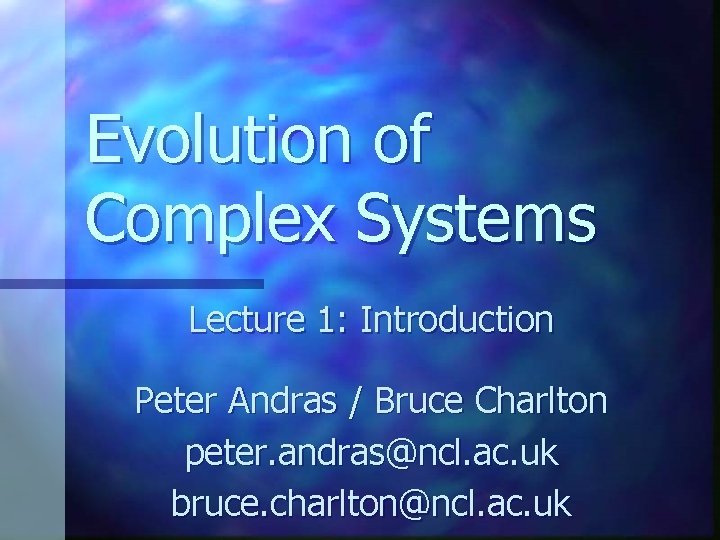 Evolution of Complex Systems

Lecture 1: Introduction

Peter Andras / Bruce Charlton
peter.andras@ncl.ac.uk
bruce.charlton@ncl.ac.uk